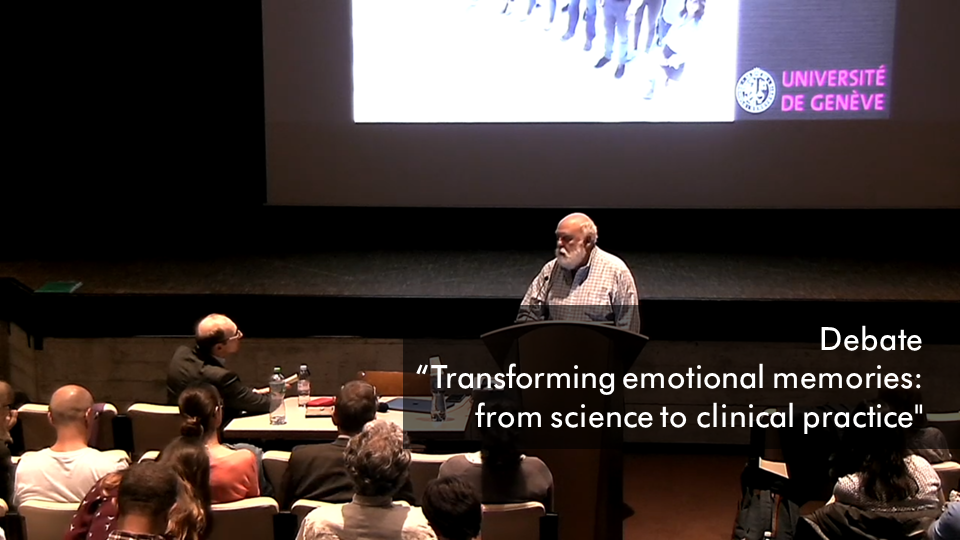 UNIVERSITÉ DE GENÈVE

Debate
“Transforming emotional memories: from science to clinical practice"